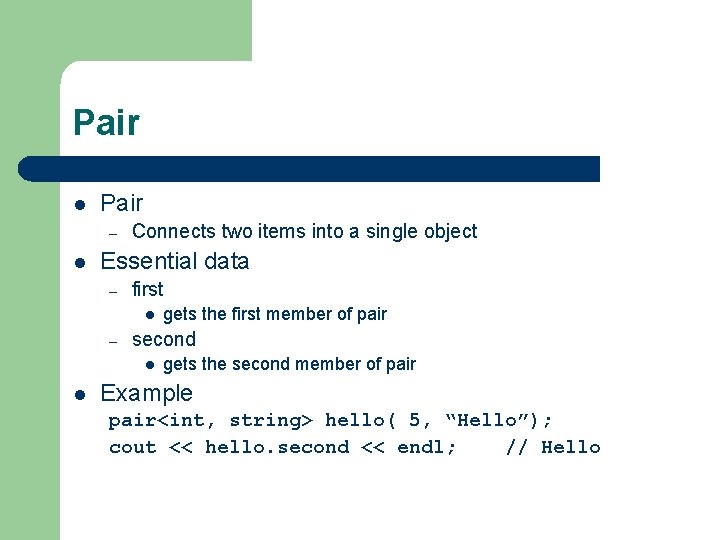 Pair

- Pair
  - Connects two items into a single object
- Essential data
  - first
    - gets the first member of pair
  - second
    - gets the second member of pair
- Example

pair<int, string> hello( 5, “Hello”);
cout << hello.second << endl;    // Hello